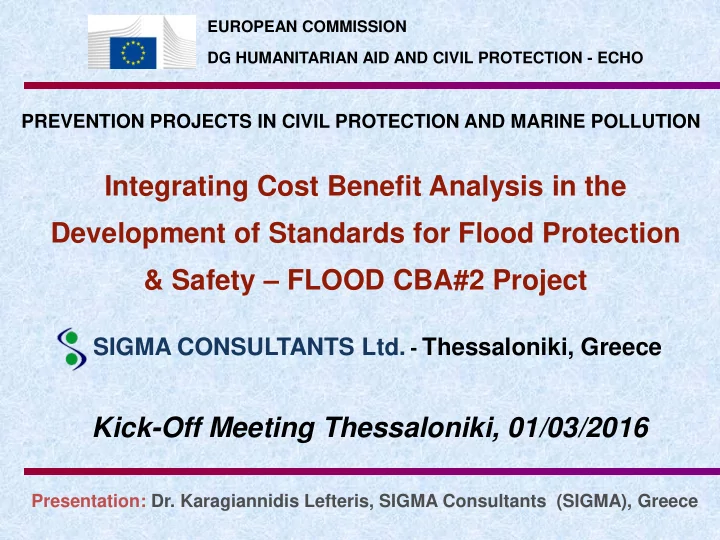 EUROPEAN COMMISSION

DG HUMANITARIAN AID AND CIVIL PROTECTION - ECHO

PREVENTION PROJECTS IN CIVIL PROTECTION AND MARINE POLLUTION

Integrating Cost Benefit Analysis in the Development of Standards for Flood Protection & Safety – FLOOD CBA#2 Project

SIGMA CONSULTANTS Ltd. - Thessaloniki, Greece

Kick-Off Meeting Thessaloniki, 01/03/2016

Presentation: Dr. Karagiannidis Lefteris, SIGMA Consultants (SIGMA), Greece